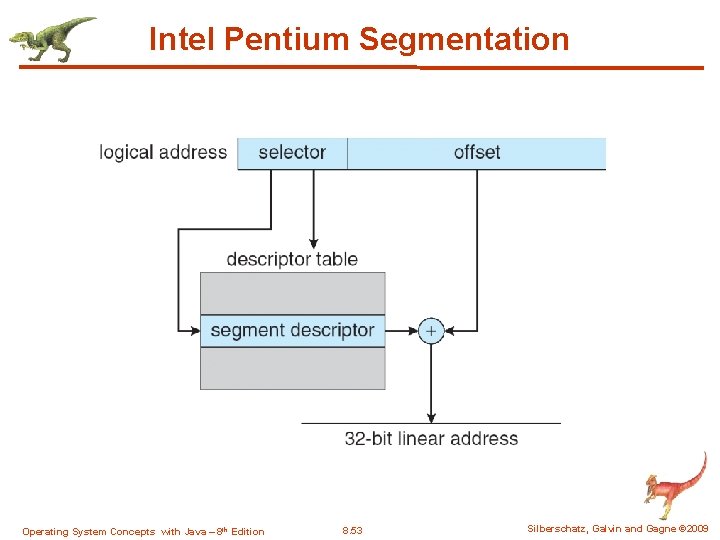 Intel Pentium Segmentation

logical address

selector

offset

descriptor table

segment descriptor

+

32-bit linear address

Operating System Concepts with Java – 8th Edition

8.53

Silberschatz, Galvin and Gagne ©2009